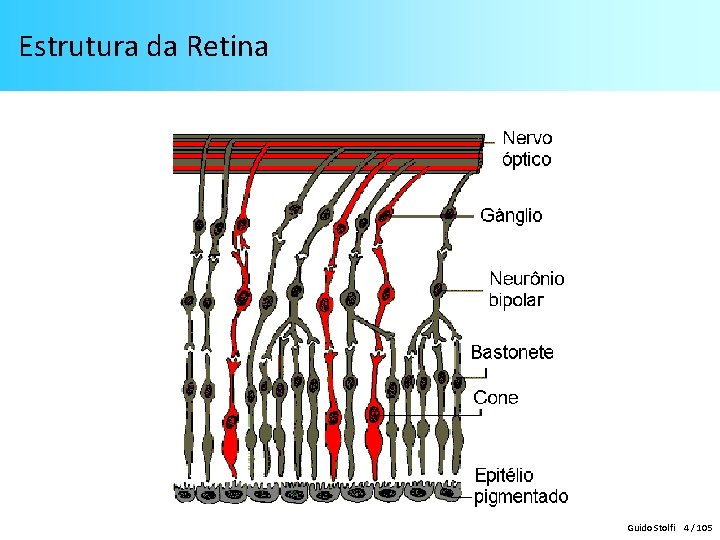 Estrutura da Retina

Nervo óptico

Gânglio

Neurônio bipolar

Bastonete

Cone

Epitélio pigmentado

Guido Stolfi 4 / 105